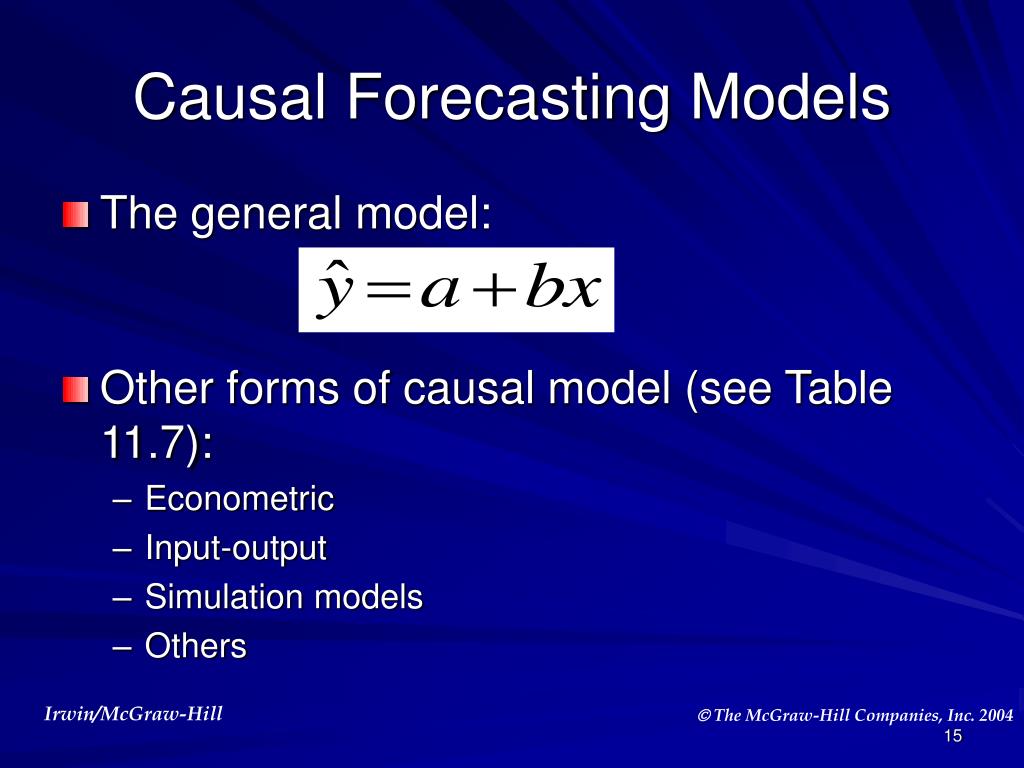 Causal Forecasting Models

The general model:

$\hat{y} = a + bx$

Other forms of causal model (see Table 11.7):

– Econometric
– Input-output
– Simulation models
– Others

Irwin/McGraw-Hill

© The McGraw-Hill Companies, Inc. 2004

15